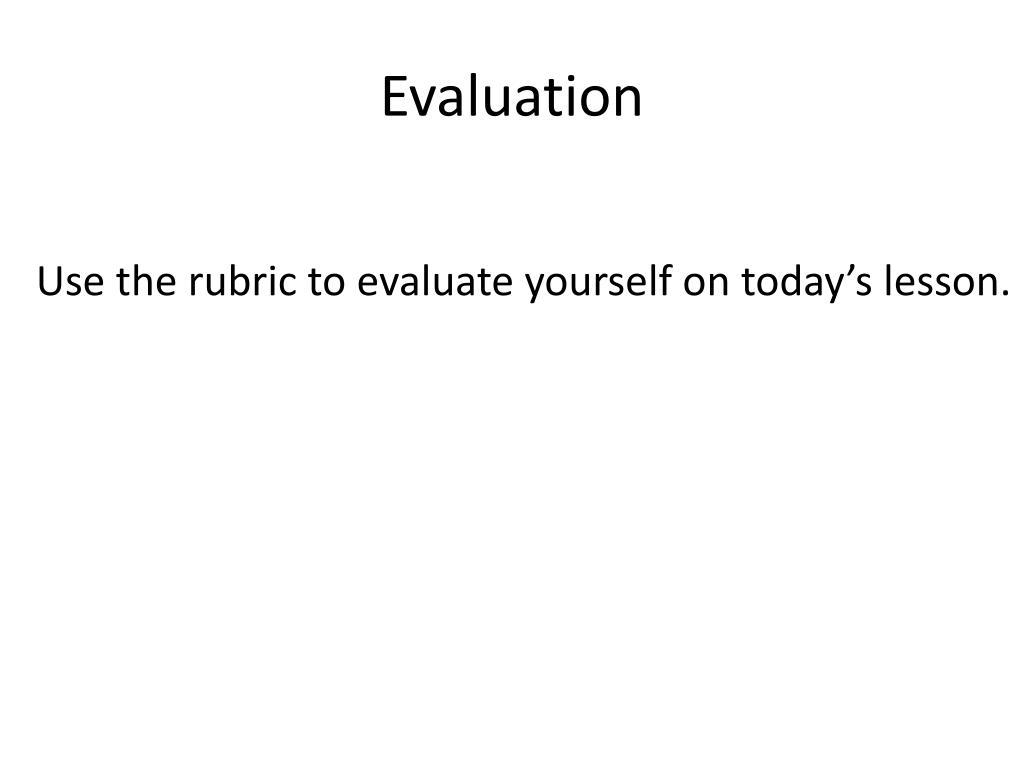 Evaluation

Use the rubric to evaluate yourself on today’s lesson.